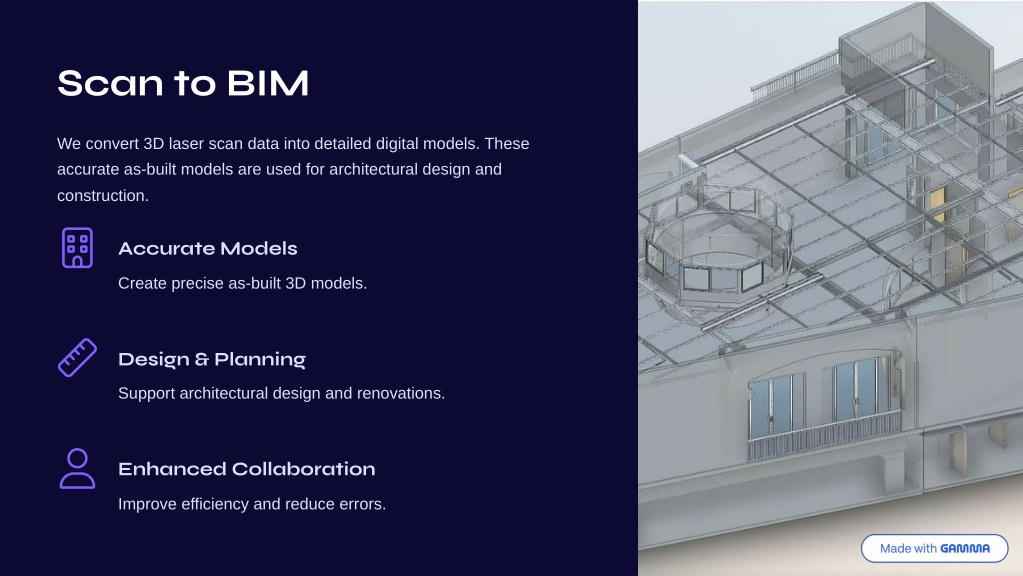 Scan to BIM

We convert 3D laser scan data into detailed digital models. These accurate as-built models are used for architectural design and construction.

Accurate Models

Create precise as-built 3D models.

Design & Planning

Support architectural design and renovations.

Enhanced Collaboration

Improve efficiency and reduce errors.

Made with GAMMA